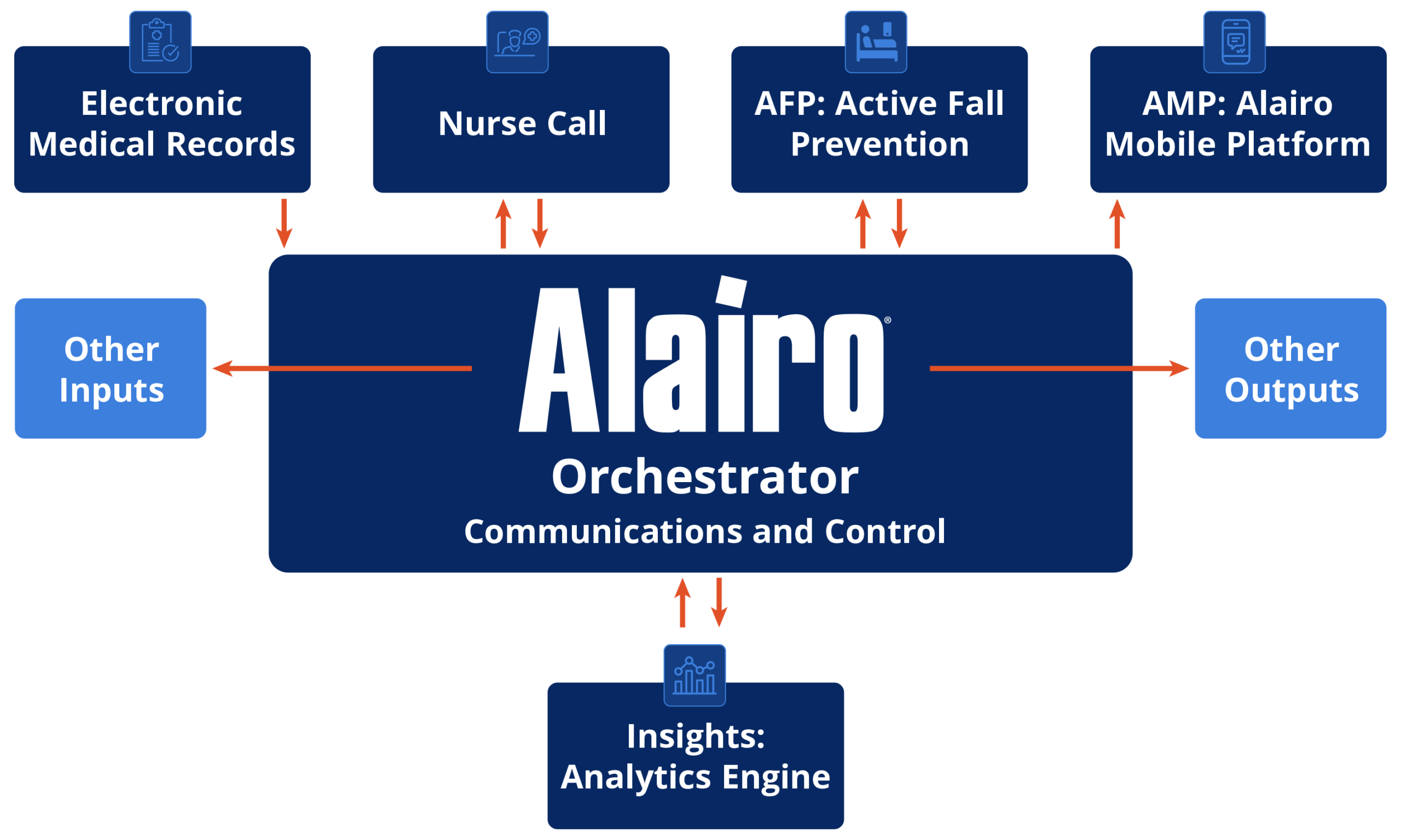 Electronic Medical Records

Nurse Call

AFP: Active Fall Prevention

AMP: Alairo Mobile Platform

Other Inputs

Alairo®

Orchestrator

Communications and Control

Other Outputs

Insights: Analytics Engine